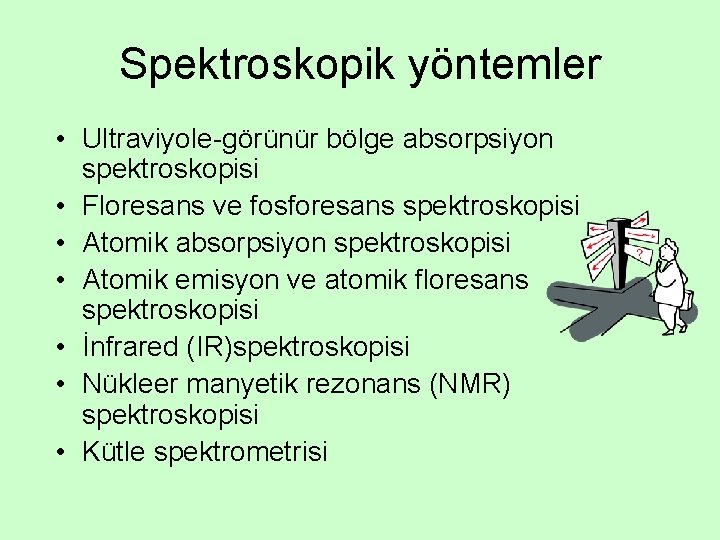 Spektroskopik yöntemler

• Ultraviyole-görünür bölge absorpsiyon spektroskopisi
• Floresans ve fosforesans spektroskopisi
• Atomik absorpsiyon spektroskopisi
• Atomik emisyon ve atomik floresans spektroskopisi
• İnfrared (IR)spektroskopisi
• Nükleer manyetik rezonans (NMR) spektroskopisi
• Kütle spektrometrisi

?